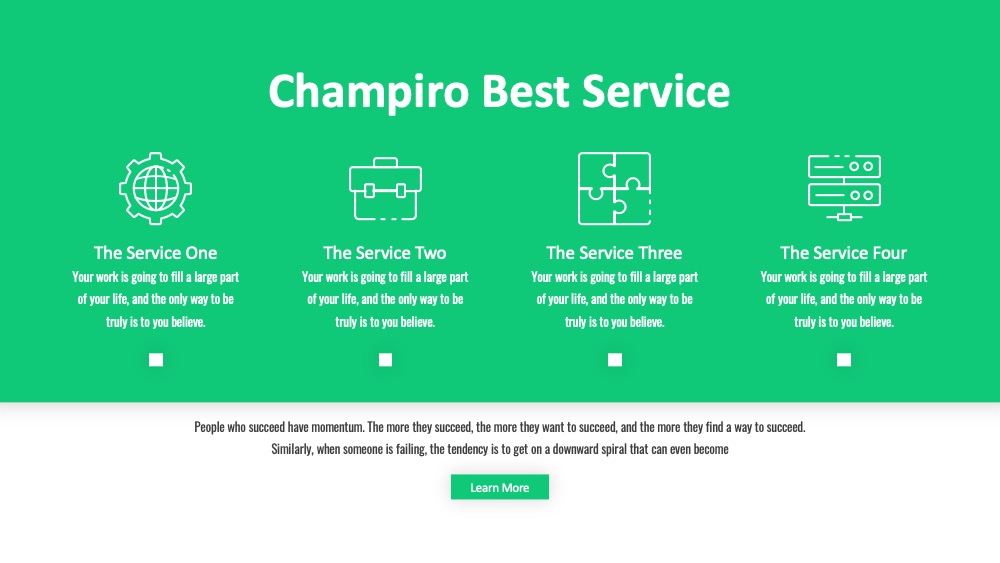 Champiro Best Service

The Service One
Your work is going to fill a large part of your life, and the only way to be truly is to you believe.

The Service Two
Your work is going to fill a large part of your life, and the only way to be truly is to you believe.

The Service Three
Your work is going to fill a large part of your life, and the only way to be truly is to you believe.

The Service Four
Your work is going to fill a large part of your life, and the only way to be truly is to you believe.

People who succeed have momentum. The more they succeed, the more they want to succeed, and the more they find a way to succeed. Similarly, when someone is failing, the tendency is to get on a downward spiral that can even become

Learn More